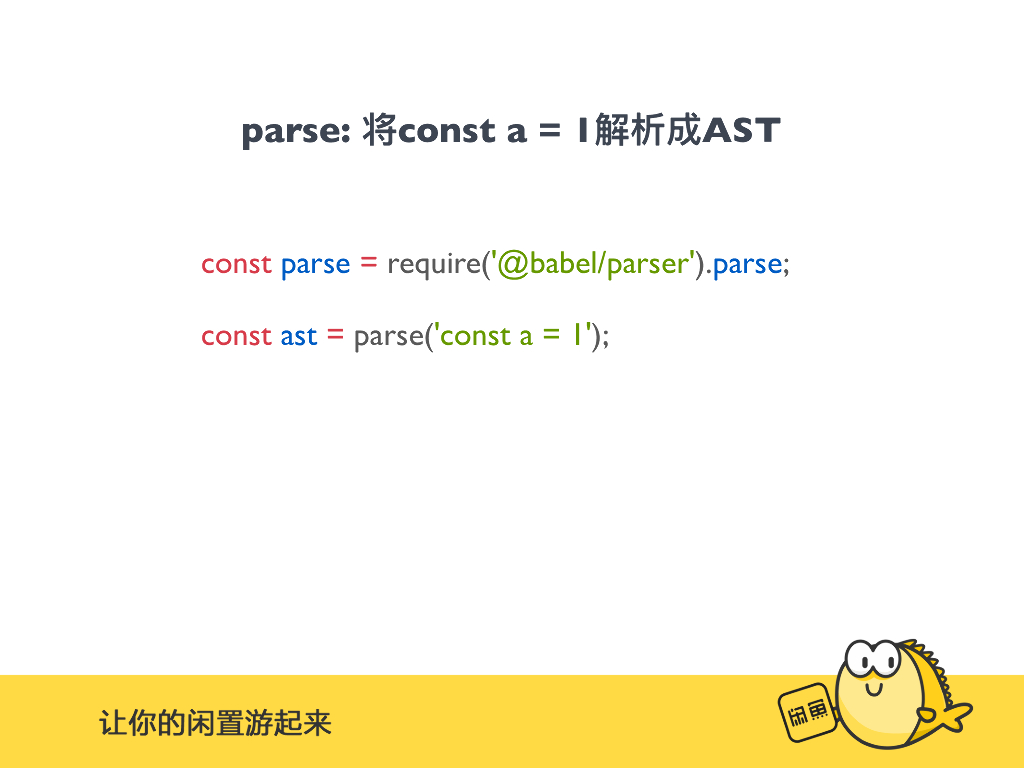 parse: 将const a = 1解析成AST

const parse = require('@babel/parser').parse;

const ast = parse('const a = 1');

让你的闲置游起来

闲鱼